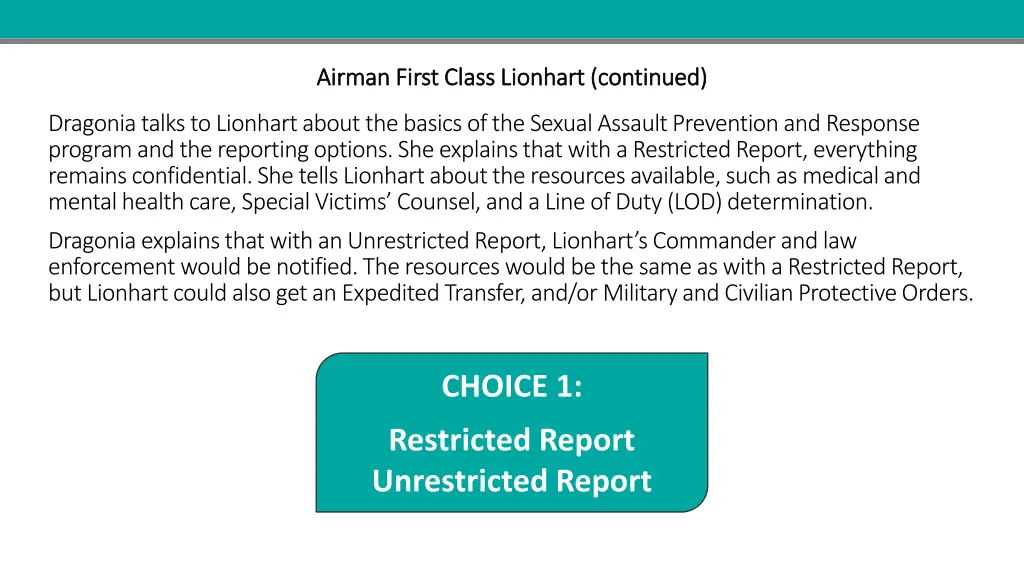 Airman First Class Lionhart (continued)

Dragonia talks to Lionhart about the basics of the Sexual Assault Prevention and Response program and the reporting options. She explains that with a Restricted Report, everything remains confidential. She tells Lionhart about the resources available, such as medical and mental health care, Special Victims' Counsel, and a Line of Duty (LOD) determination.

Dragonia explains that with an Unrestricted Report, Lionhart's Commander and law enforcement would be notified. The resources would be the same as with a Restricted Report, but Lionhart could also get an Expedited Transfer, and/or Military and Civilian Protective Orders.

CHOICE 1:

Restricted Report
Unrestricted Report